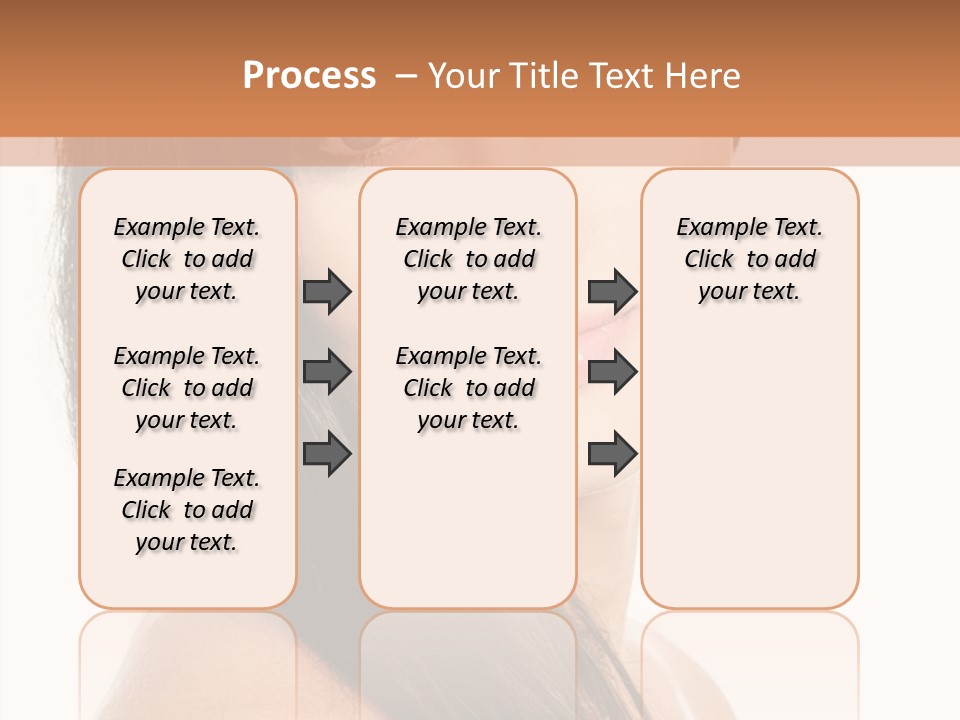 Process – Your Title Text Here

Example Text. Click to add your text.

Example Text. Click to add your text.

Example Text. Click to add your text.

Example Text. Click to add your text.

Example Text. Click to add your text.

Example Text. Click to add your text.